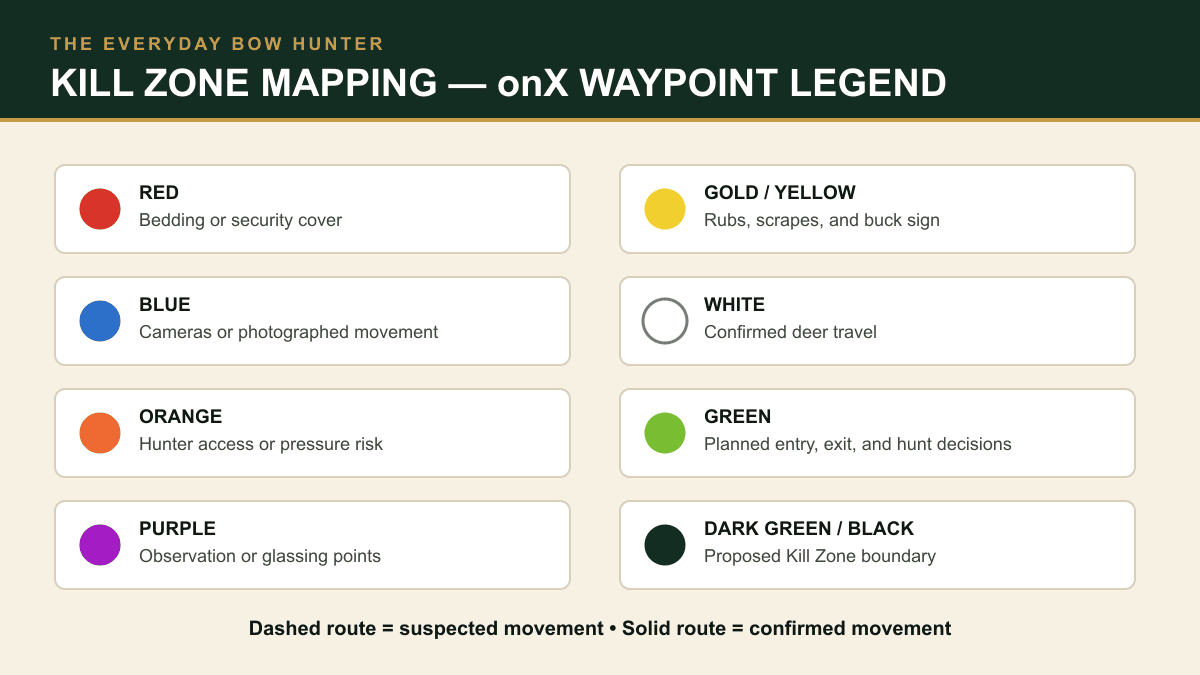 THE EVERYDAY BOW HUNTER

KILL ZONE MAPPING — onX WAYPOINT LEGEND

RED
Bedding or security cover

BLUE
Cameras or photographed movement

ORANGE
Hunter access or pressure risk

PURPLE
Observation or glassing points

GOLD / YELLOW
Rubs, scrapes, and buck sign

WHITE
Confirmed deer travel

GREEN
Planned entry, exit, and hunt decisions

DARK GREEN / BLACK
Proposed Kill Zone boundary

Dashed route = suspected movement • Solid route = confirmed movement